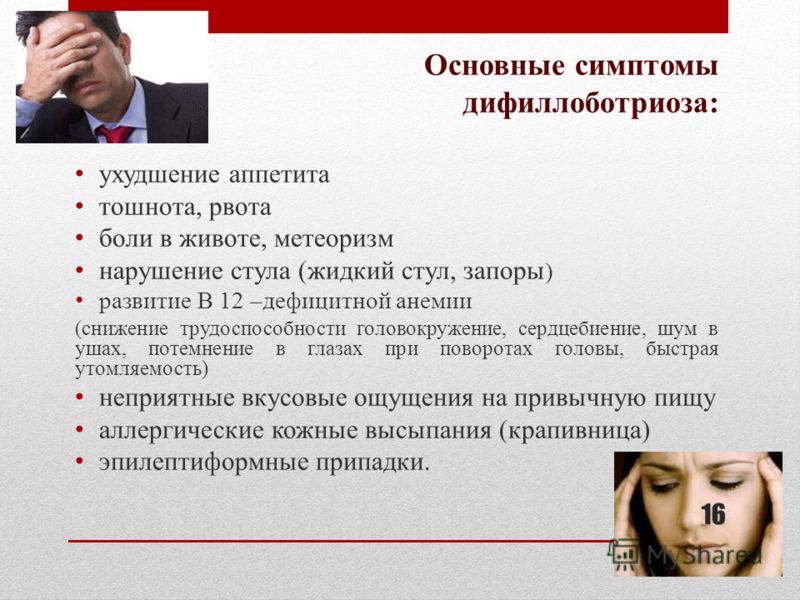 Основные симптомы дифиллоботриоза:

• ухудшение аппетита
• тошнота, рвота
• боли в животе, метеоризм
• нарушение стула (жидкий стул, запоры)
• развитие В 12 –дефицитной анемии
(снижение трудоспособности головокружение, сердцебиение, шум в ушах, потемнение в глазах при поворотах головы, быстрая утомляемость)
• неприятные вкусовые ощущения на привычную пищу
• аллергические кожные высыпания (крапивница)
• эпилептиформные припадки.

16

MyShared